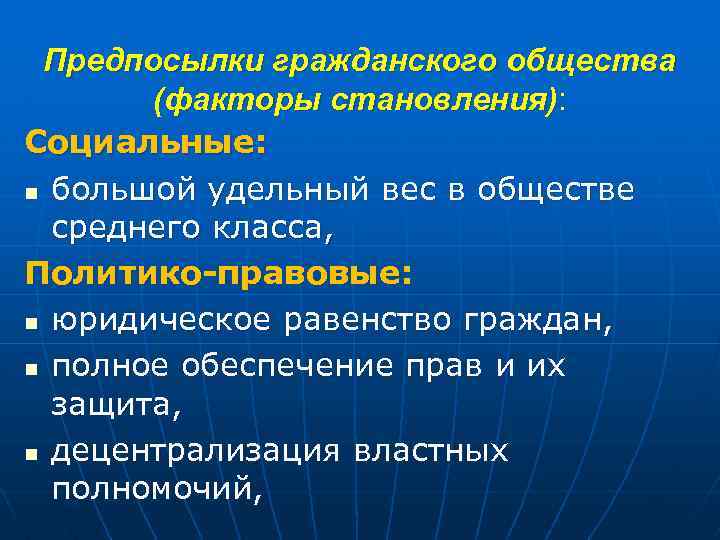 Предпосылки гражданского общества (факторы становления):

Социальные:

- большой удельный вес в обществе среднего класса,

Политико-правовые:

- юридическое равенство граждан,
- полное обеспечение прав и их защита,
- децентрализация властных полномочий,